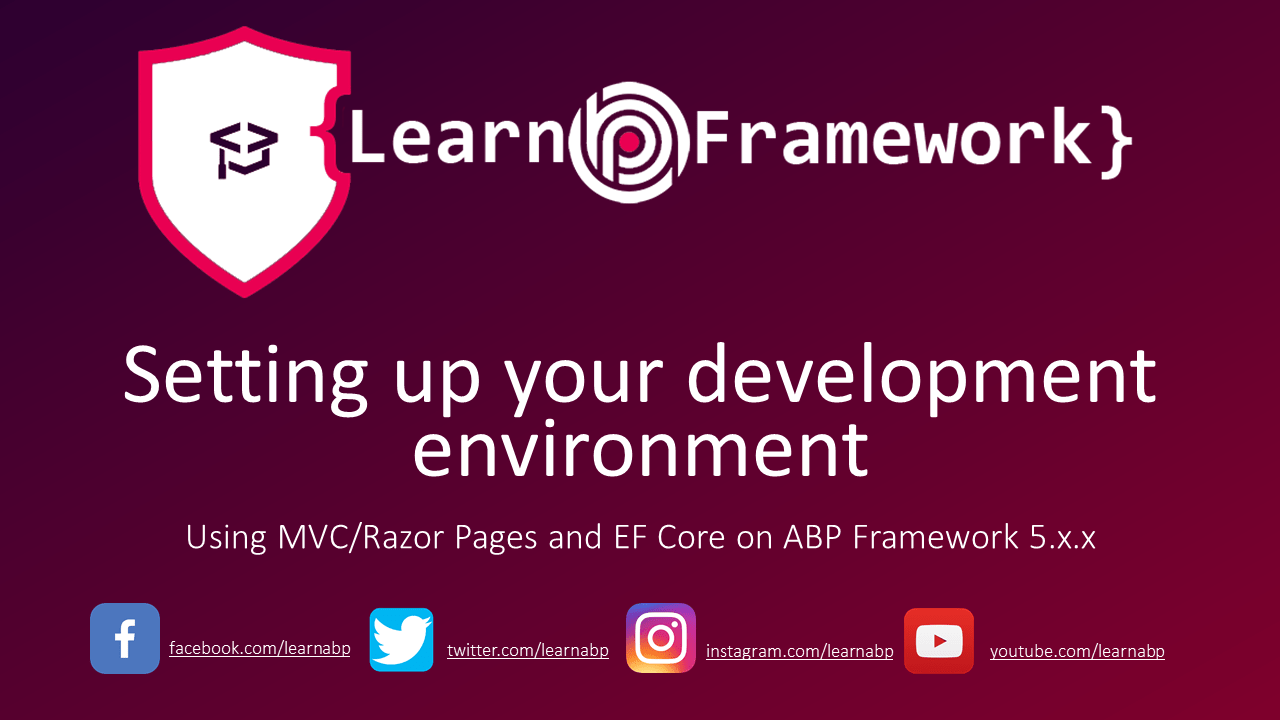 {Learn Framework}

Setting up your development environment

Using MVC/Razor Pages and EF Core on ABP Framework 5.x.x

facebook.com/learnabp twitter.com/learnabp instagram.com/learnabp youtube.com/learnabp